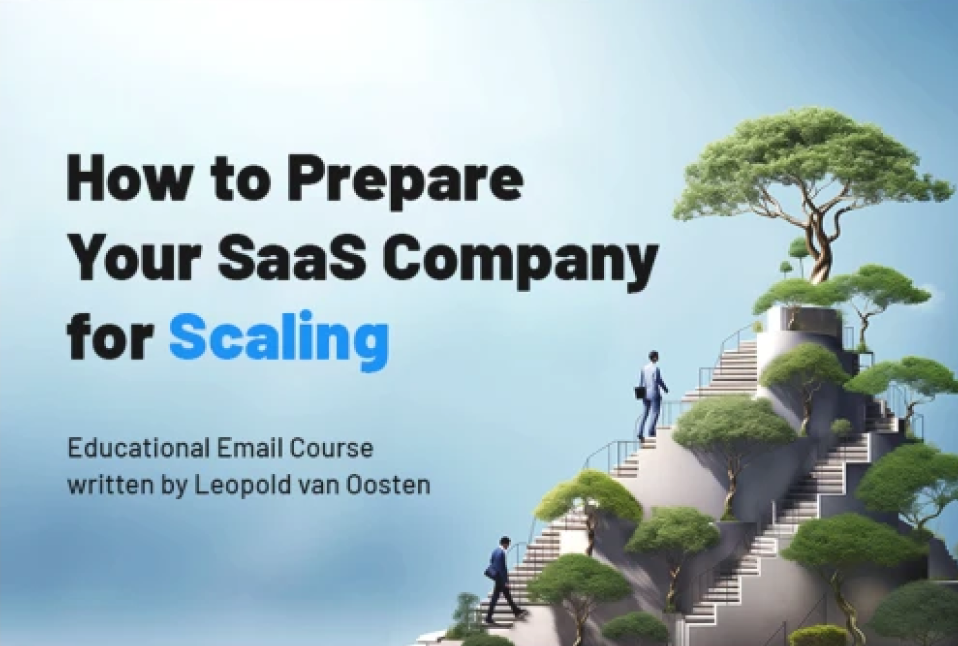 How to Prepare Your SaaS Company for Scaling

Educational Email Course written by Leopold van Oosten